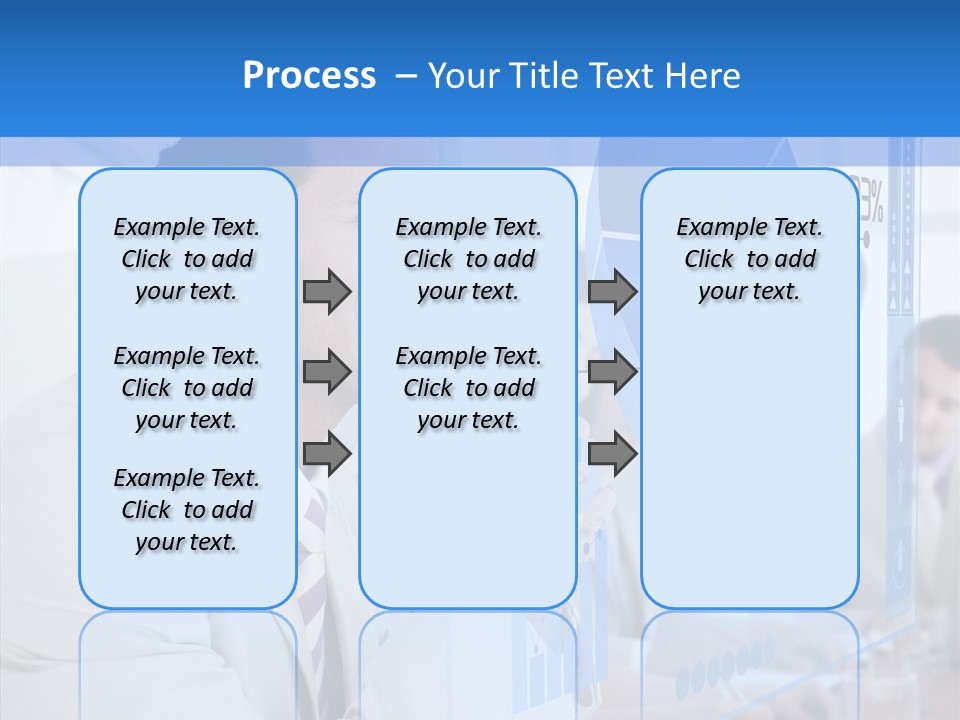 Process – Your Title Text Here

Example Text. Click to add your text.

Example Text. Click to add your text.

Example Text. Click to add your text.

Example Text. Click to add your text.

Example Text. Click to add your text.

Example Text. Click to add your text.